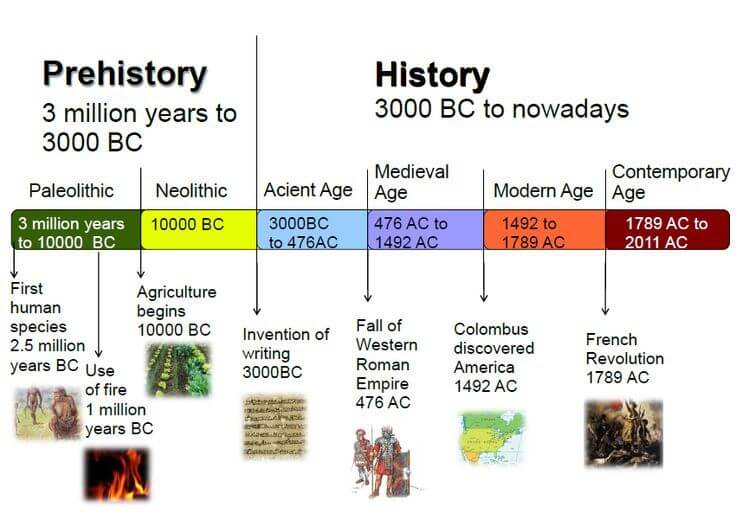 Prehistory
3 million years to 3000 BC

History
3000 BC to nowadays

Paleolithic
Neolithic
Acient Age
Medieval Age
Modern Age
Contemporary Age

3 million years to 10000 BC
10000 BC
3000BC to 476AC
476 AC to 1492 AC
1492 to 1789 AC
1789 AC to 2011 AC

First human species 2.5 million years BC
Use of fire 1 million years BC
Agriculture begins 10000 BC
Invention of writing 3000BC
Fall of Western Roman Empire 476 AC
Colombus discovered America 1492 AC
French Revolution 1789 AC